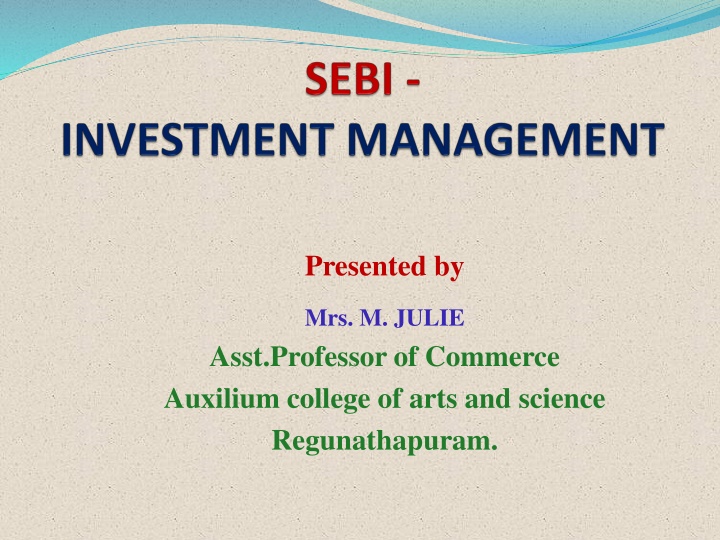 SEBI -
INVESTMENT MANAGEMENT

Presented by

Mrs. M. JULIE

Asst.Professor of Commerce
Auxilium college of arts and science
Regunathapuram.